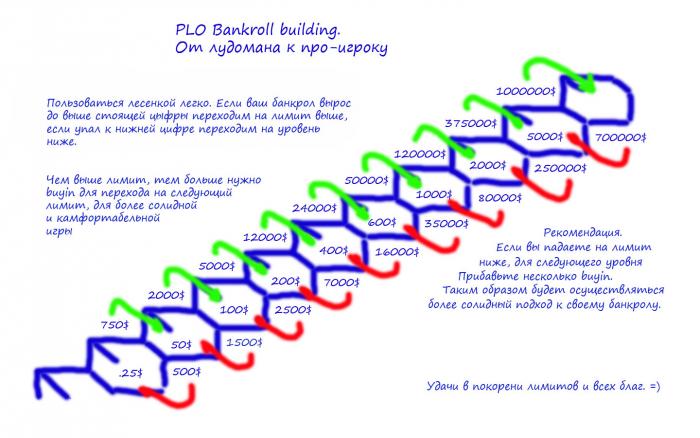 PLO Bankroll building.
От лудомана к про-игроку

Пользоваться лесенкой легко. Если ваш банкрол вырос до выше стоящей цифры переходим на лимит выше, если упал к нижней цифре переходим на уровень ниже.

Чем выше лимит, тем больше нужно buyin для перехода на следующий лимит, для более солидной и камфортабельной игры

1000000$
375000$
5000$
700000$
120000$
2000$
250000$
50000$
1000$
80000$
24000$
600$
35000$
12000$
400$
16000$
5000$
200$
7000$
2000$
100$
2500$
750$
50$
1500$
.25$
500$

Рекомендация.
Если вы падаете на лимит ниже, для следующего уровня Прибавьте несколько buyin.
Таким образом будет осуществляться более солидный подход к своему банкролу.

Удачи в покорени лимитов и всех благ. =)